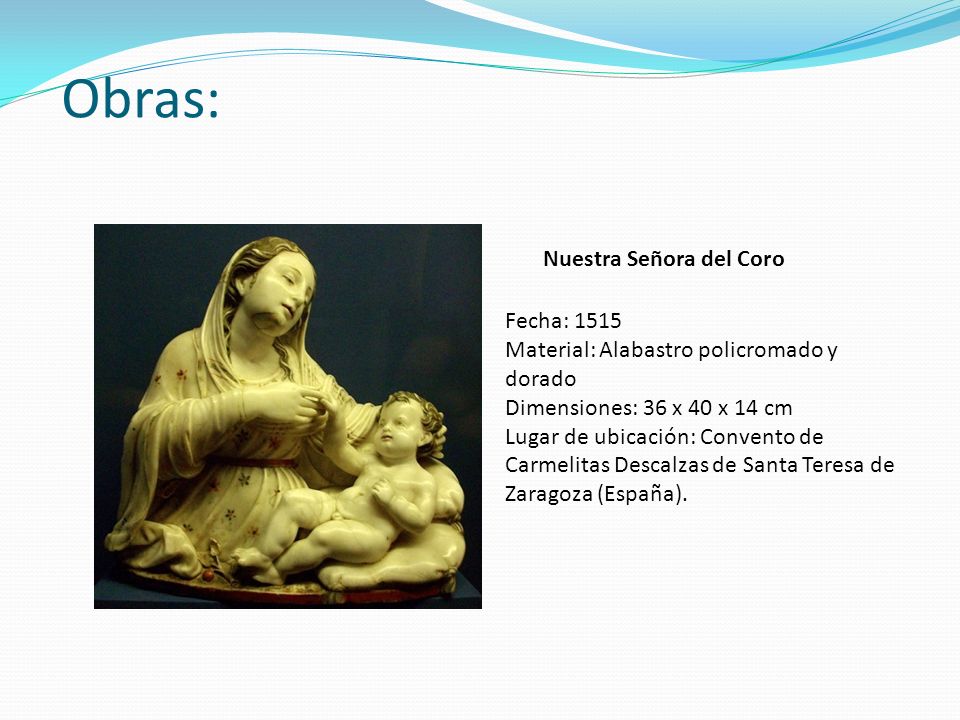 Obras:

Nuestra Señora del Coro

Fecha: 1515
Material: Alabastro policromado y dorado
Dimensiones: 36 x 40 x 14 cm
Lugar de ubicación: Convento de Carmelitas Descalzas de Santa Teresa de Zaragoza (España).